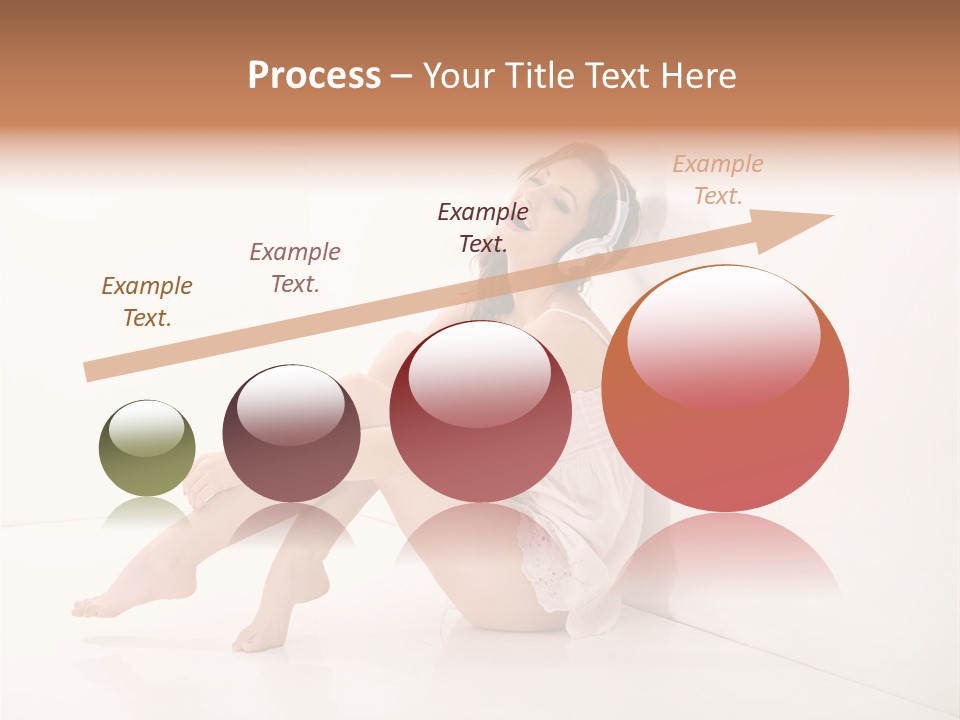 Process – Your Title Text Here

Example Text.

Example Text.

Example Text.

Example Text.